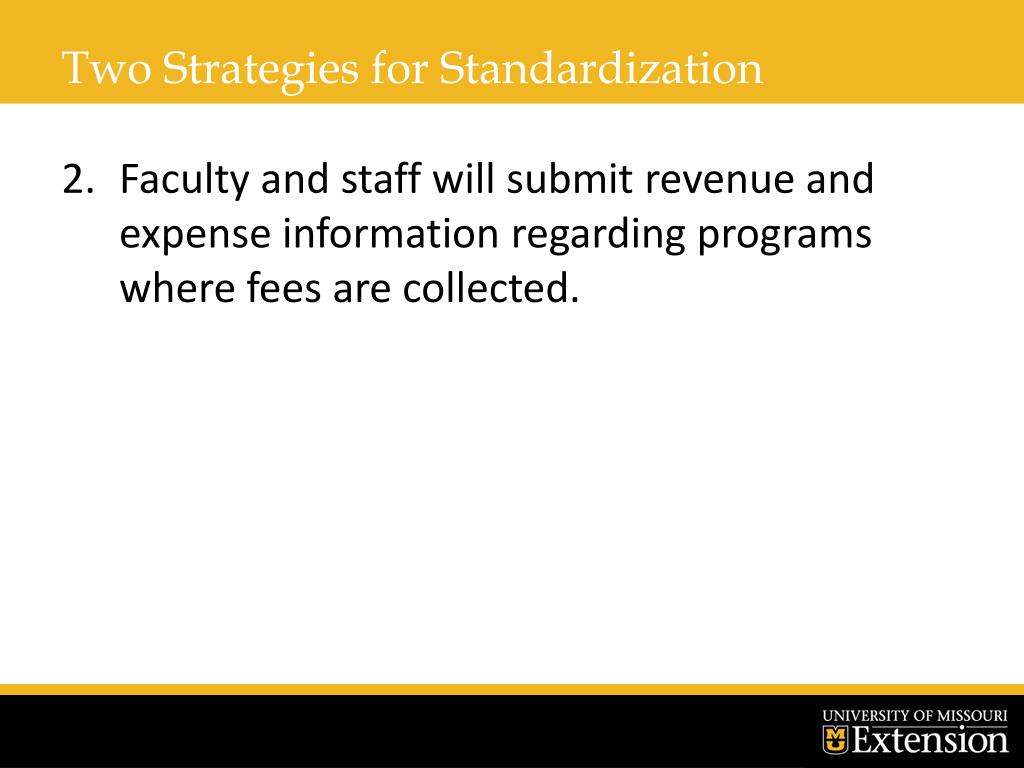 Two Strategies for Standardization

2. Faculty and staff will submit revenue and expense information regarding programs where fees are collected.

UNIVERSITY OF MISSOURI
MU Extension